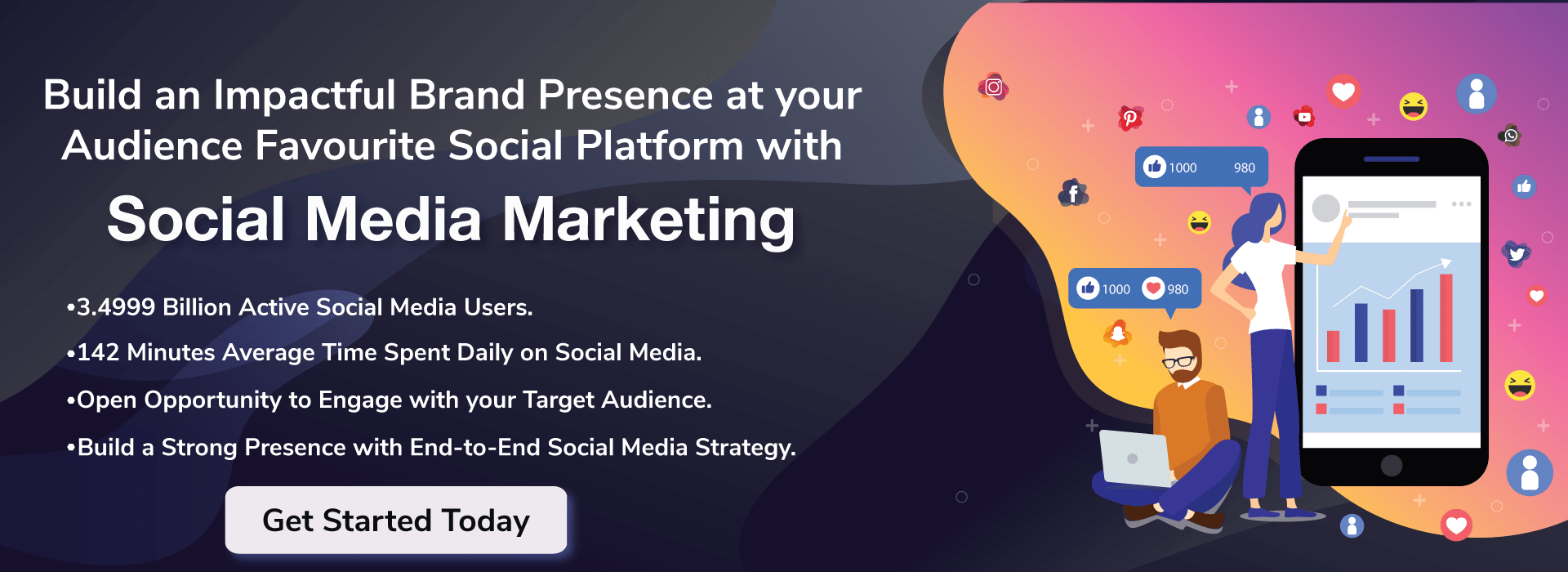 Build an Impactful Brand Presence at your Audience Favourite Social Platform with

Social Media Marketing

•3.4999 Billion Active Social Media Users.

•142 Minutes Average Time Spent Daily on Social Media.

•Open Opportunity to Engage with your Target Audience.

•Build a Strong Presence with End-to-End Social Media Strategy.

Get Started Today

1000 980

1000 980